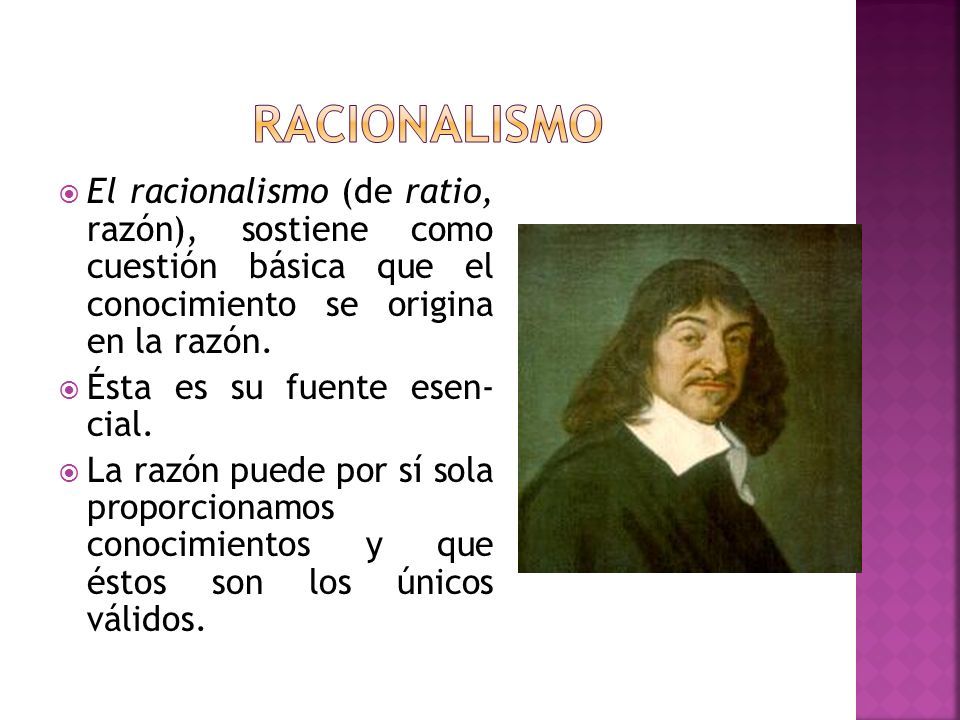 RACIONALISMO

El racionalismo (de ratio, razón), sostiene como cuestión básica que el conocimiento se origina en la razón.

Ésta es su fuente esencial.

La razón puede por sí sola proporcionamos conocimientos y que éstos son los únicos válidos.